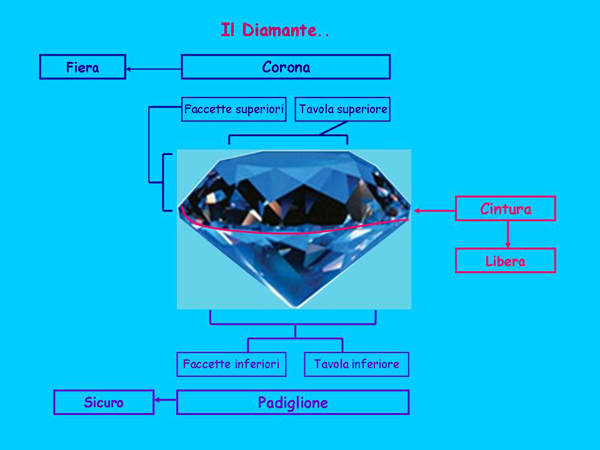 Il Diamante..

Fiera

Corona

Faccette superiori

Tavola superiore

Cintura

Libera

Faccette inferiori

Tavola inferiore

Sicuro

Padiglione